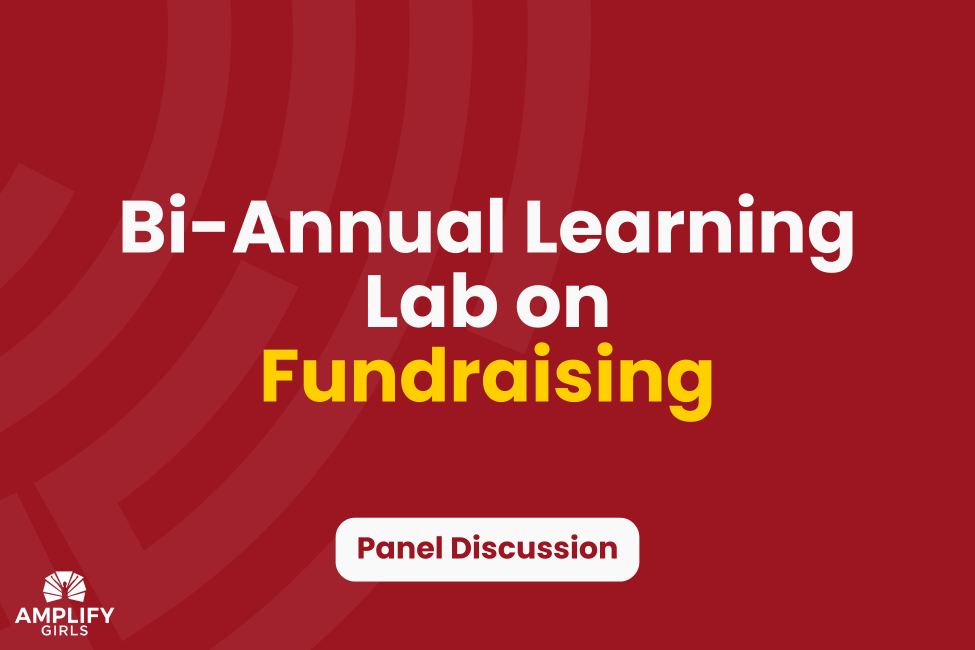 Bi-Annual Learning Lab on Fundraising

Panel Discussion

AMPLIFY GIRLS